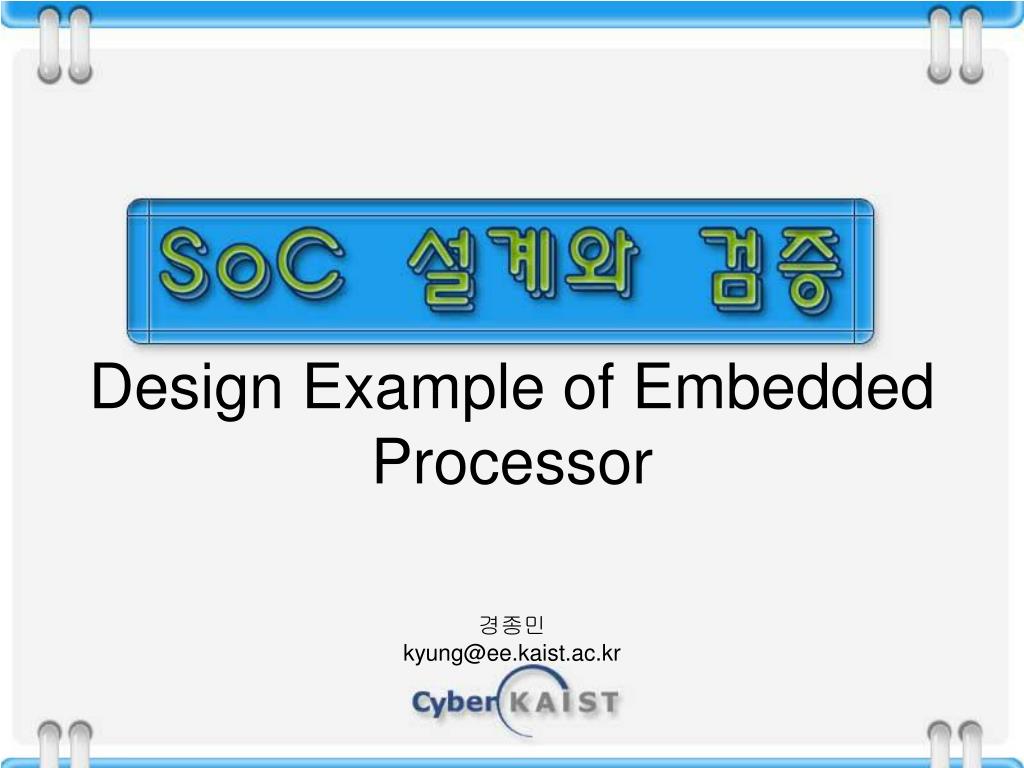 SoC 설계와 검증

Design Example of Embedded Processor

경종민
kyung@ee.kaist.ac.kr

Cyber KAIST